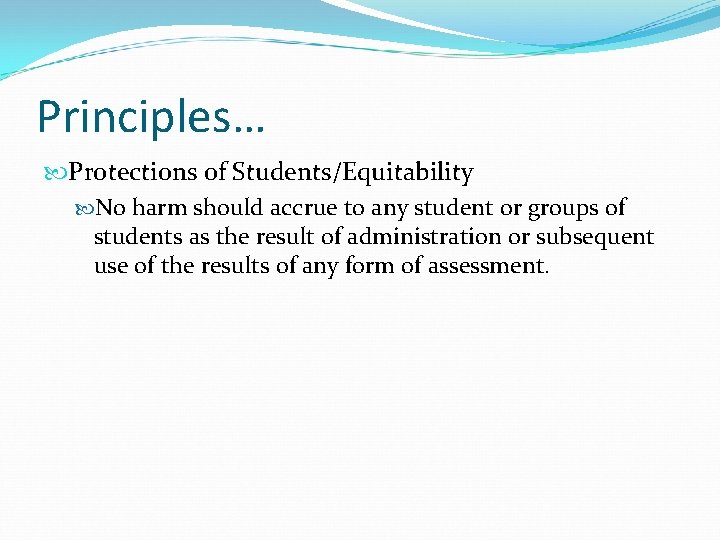 Principles…

Protections of Students/Equitability

No harm should accrue to any student or groups of students as the result of administration or subsequent use of the results of any form of assessment.